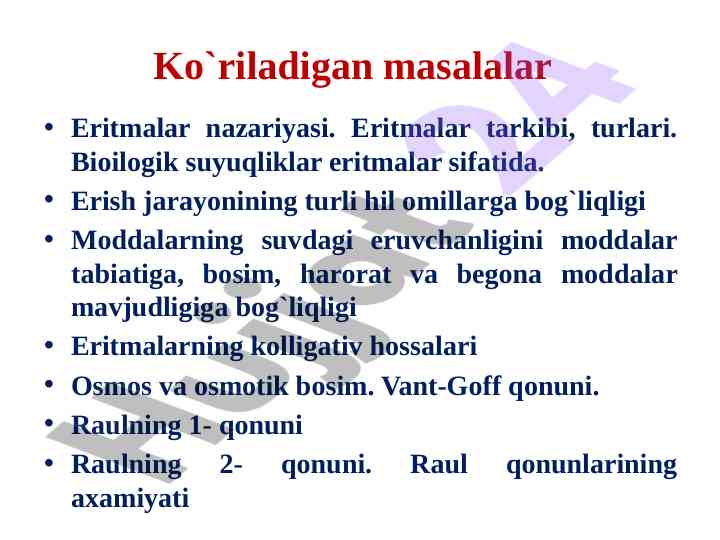 Ko`riladigan masalalar

• Eritmalar nazariyasi. Eritmalar tarkibi, turlari. Bioilogik suyuqliklar eritmalar sifatida.
• Erish jarayonining turli hil omillarga bog`liqligi
• Moddalarning suvdagi eruvchanligini moddalar tabiatiga, bosim, harorat va begona moddalar mavjudligiga bog`liqligi
• Eritmalarning kolligativ hossalari
• Osmos va osmotik bosim. Vant-Goff qonuni.
• Raulning 1- qonuni
• Raulning 2- qonuni. Raul qonunlarining axamiyati

Hujjat24